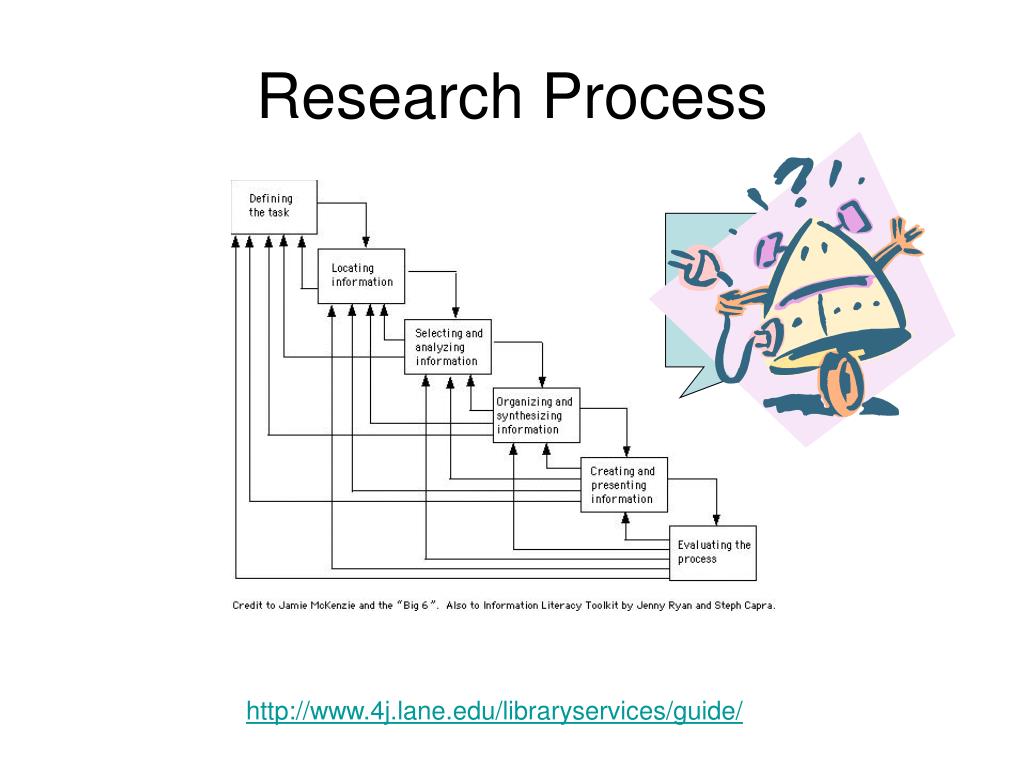 Research Process

Defining the task

Locating information

Selecting and analyzing information

Organizing and synthesizing information

Creating and presenting information

Evaluating the process

Credit to Jamie McKenzie and the "Big 6". Also to Information Literacy Toolkit by Jenny Ryan and Steph Capra.

http://www.4j.lane.edu/libraryservices/guide/